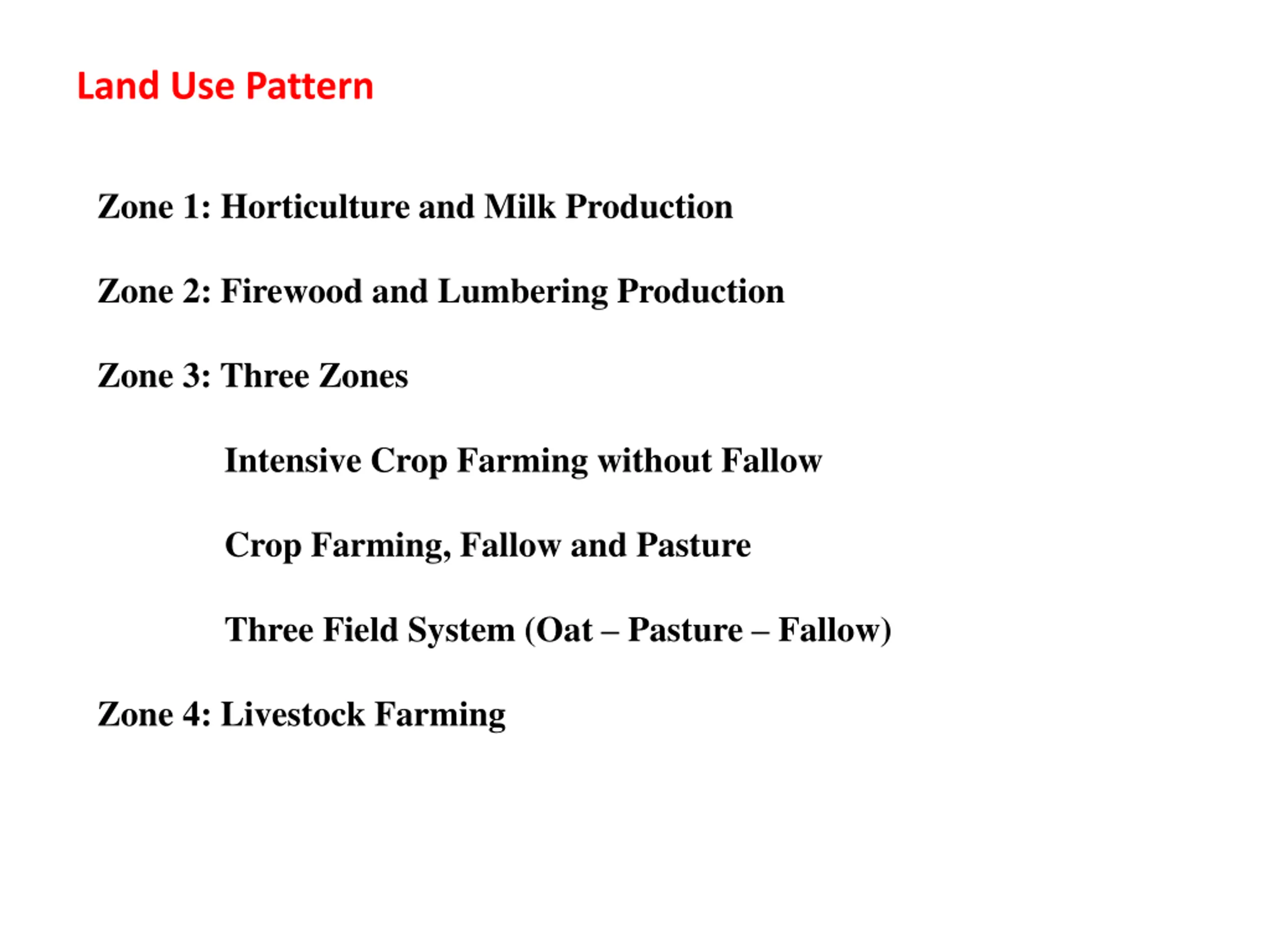 Land Use Pattern

Zone 1: Horticulture and Milk Production

Zone 2: Firewood and Lumbering Production

Zone 3: Three Zones

Intensive Crop Farming without Fallow

Crop Farming, Fallow and Pasture

Three Field System (Oat – Pasture – Fallow)

Zone 4: Livestock Farming